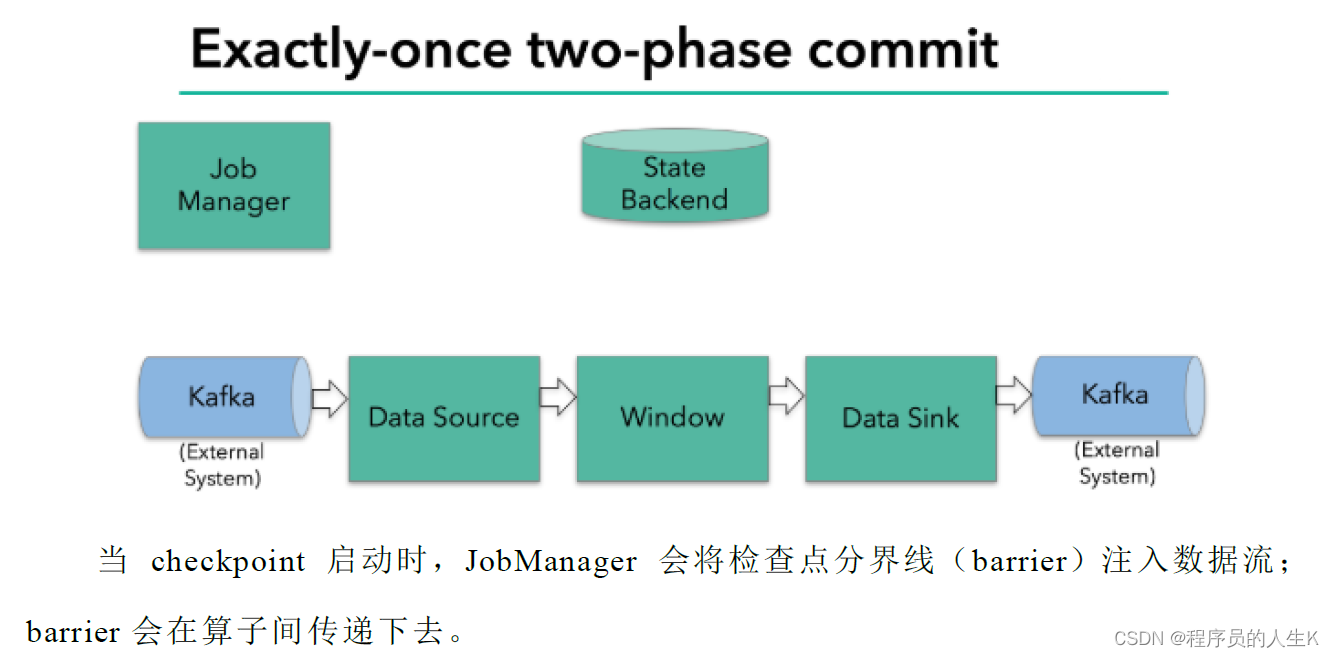 Exactly-once two-phase commit

Job Manager

State Backend

Kafka
(External System)

Data Source

Window

Data Sink

Kafka
(External System)

当 checkpoint 启动时，JobManager 会将检查点分界线（barrier）注入数据流；barrier 会在算子间传递下去。

CSDN @程序员的人生K